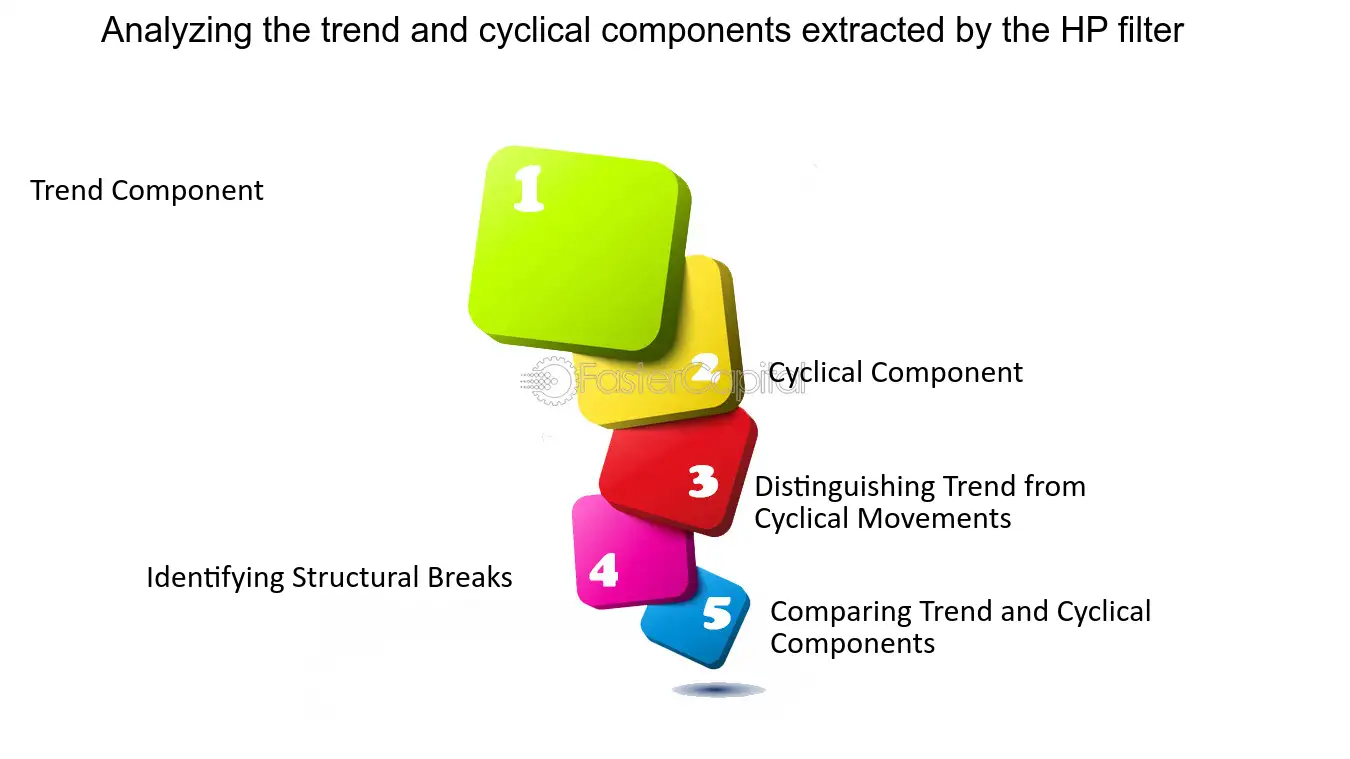 Analyzing the trend and cyclical components extracted by the HP filter

1

Trend Component

2

Cyclical Component

FasterCapital

3

Distinguishing Trend from Cyclical Movements

4

Identifying Structural Breaks

5

Comparing Trend and Cyclical Components